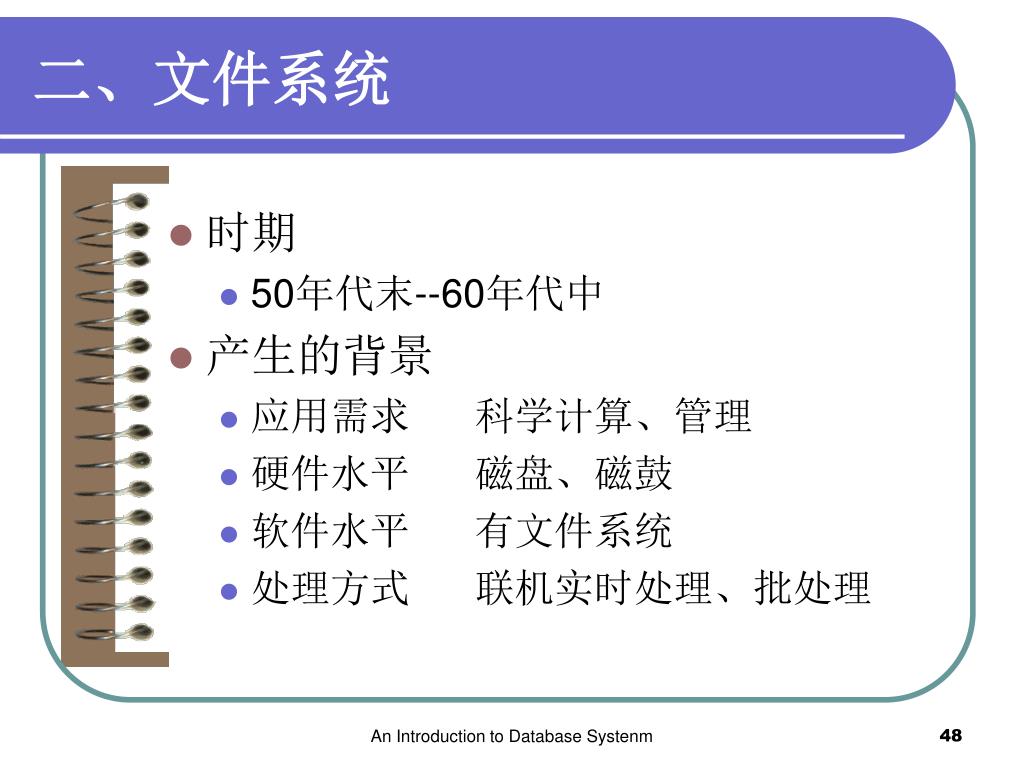 二、文件系统

- 时期
  - 50年代末--60年代中
- 产生的背景
  - 应用需求　科学计算、管理
  - 硬件水平　磁盘、磁鼓
  - 软件水平　有文件系统
  - 处理方式　联机实时处理、批处理

An Introduction to Database Systenm

48